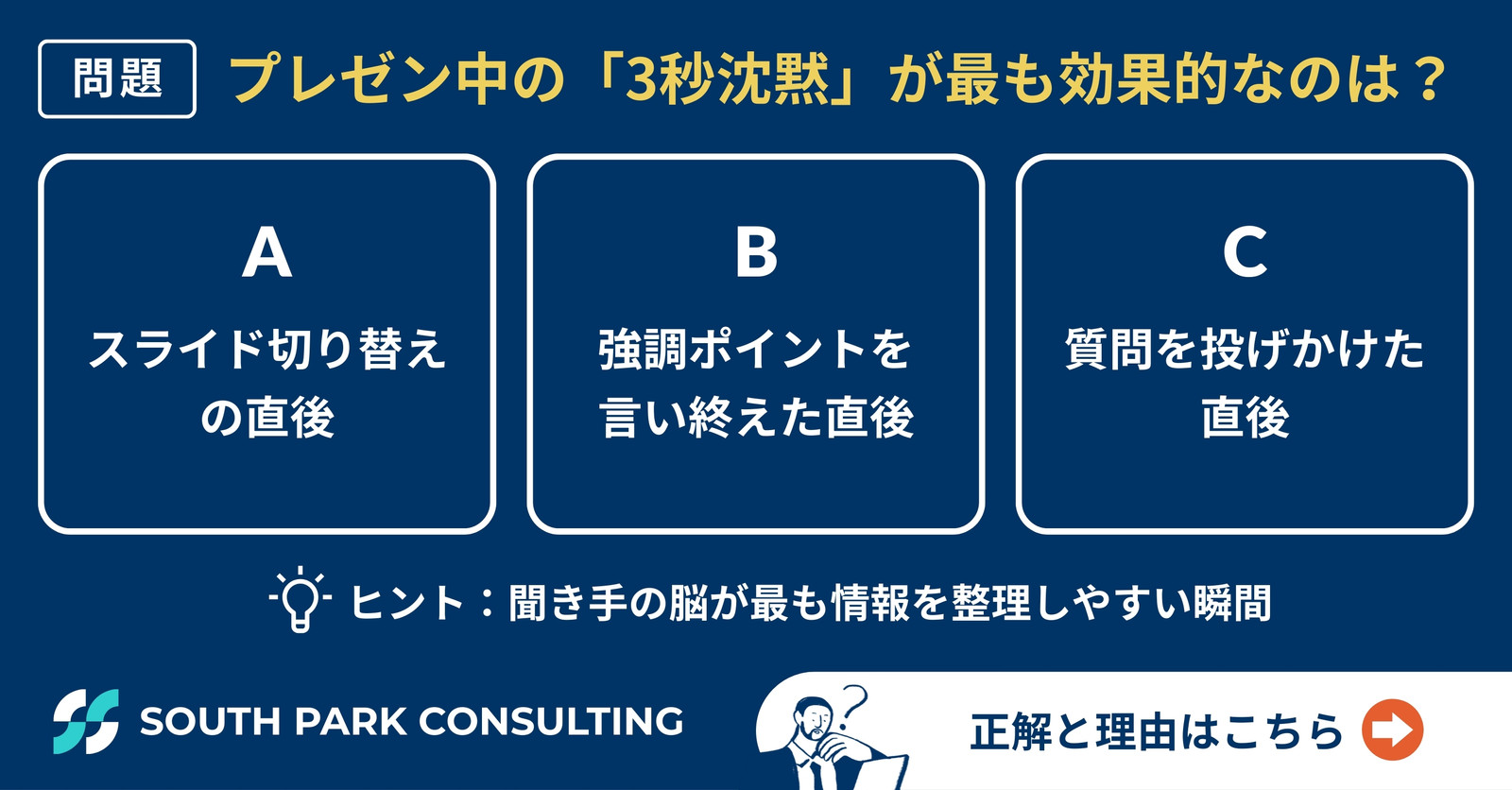 問題 プレゼン中の「3秒沈黙」が最も効果的なのは？

A
スライド切り替えの直後

B
強調ポイントを言い終えた直後

C
質問を投げかけた直後

ヒント：聞き手の脳が最も情報を整理しやすい瞬間

SOUTH PARK CONSULTING

正解と理由はこちら